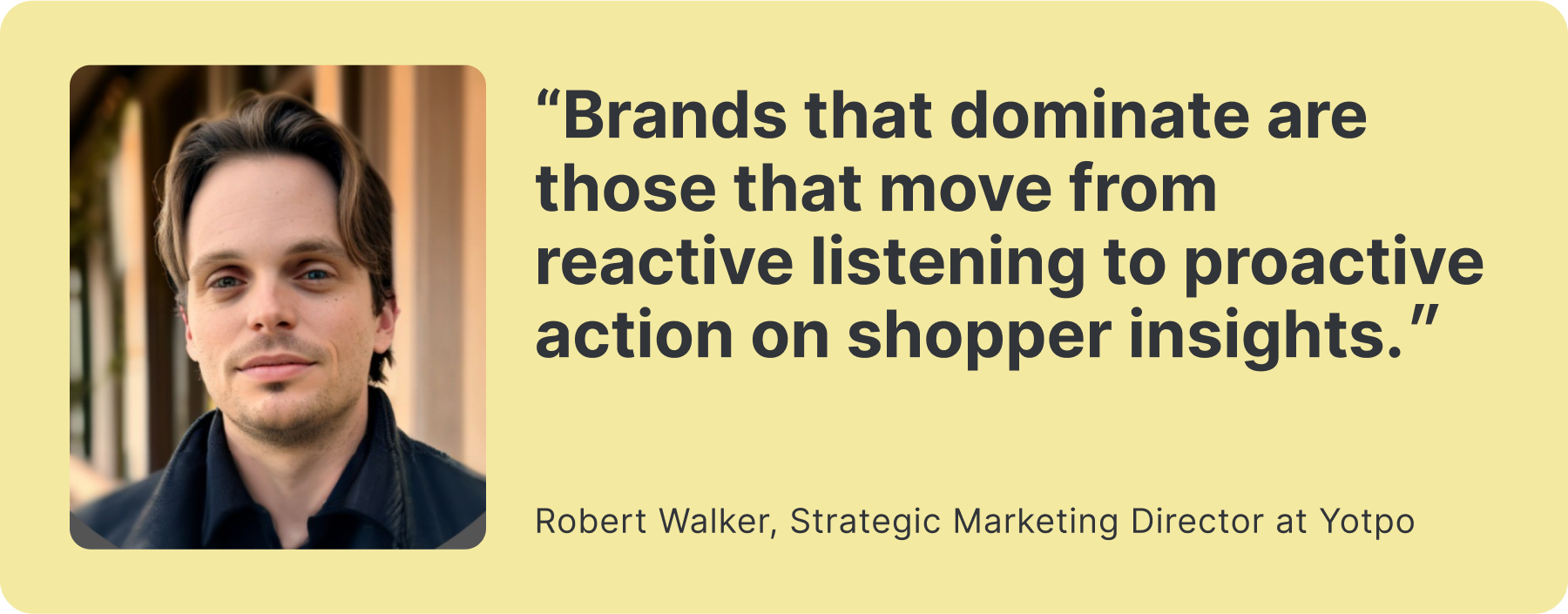 “Brands that dominate are those that move from reactive listening to proactive action on shopper insights.”

Robert Walker, Strategic Marketing Director at Yotpo